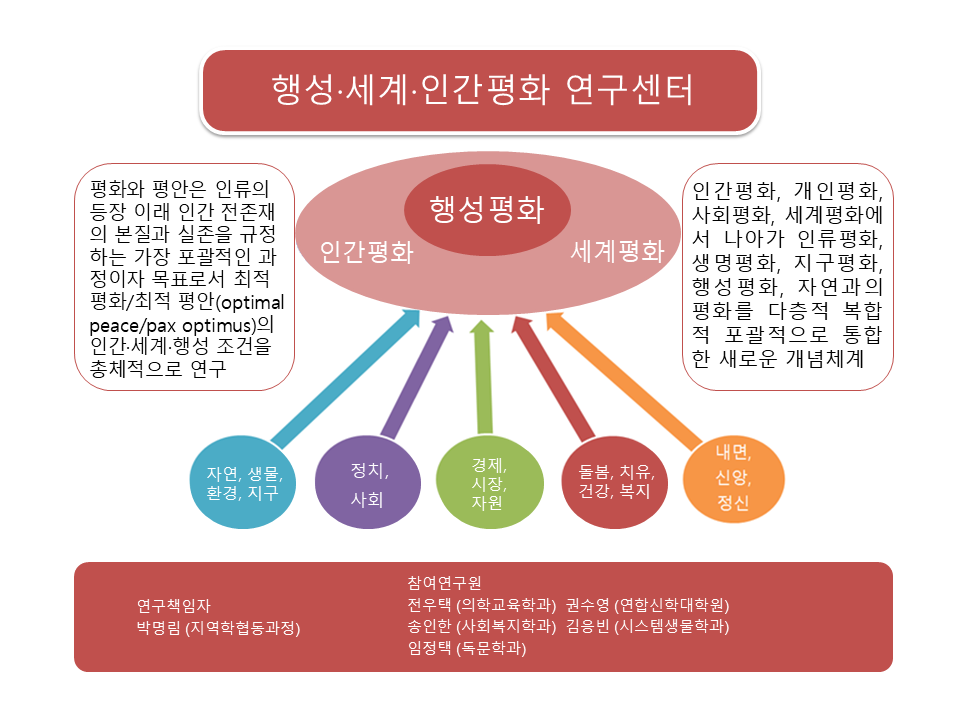 행성·세계·인간평화 연구센터

평화와 평안은 인류의 등장 이래 인간 전존재의 본질과 실존을 규정하는 가장 포괄적인 과정이자 목표로서 최적 평화/최적 평안(optimal peace/pax optimus)의 인간·세계·행성 조건을 총체적으로 연구

행성평화

인간평화

세계평화

인간평화, 개인평화, 사회평화, 세계평화에서 나아가 인류평화, 생명평화, 지구평화, 행성평화, 자연과의 평화를 다층적 복합적 포괄적으로 통합한 새로운 개념체계

자연, 생물, 환경, 지구

정치, 사회

경제, 시장, 자원

돌봄, 치유, 건강, 복지

내면, 신앙, 정신

연구책임자
박명림 (지역학협동과정)

참여연구원
전우택 (의학교육학과) 권수영 (연합신학대학원)
송인한 (사회복지학과) 김응빈 (시스템생물학과)
임정택 (독문학과)